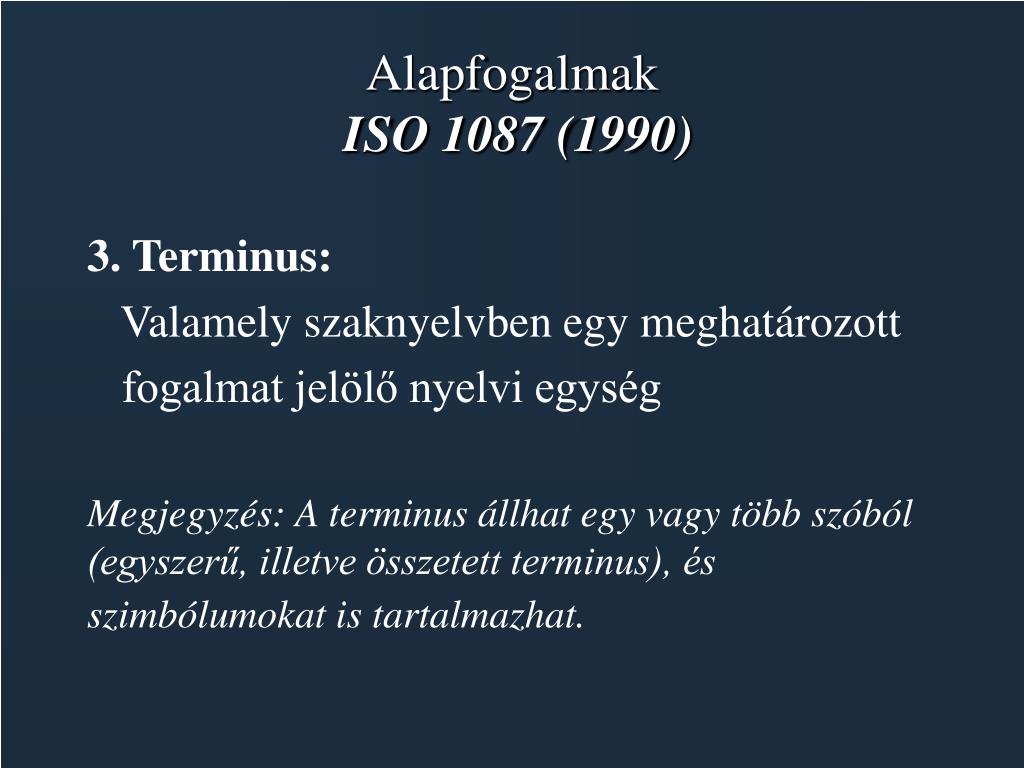 Alapfogalmak
ISO 1087 (1990)

3. Terminus:

Valamely szaknyelvben egy meghatározott fogalmat jelölő nyelvi egység

Megjegyzés: A terminus állhat egy vagy több szóból (egyszerű, illetve összetett terminus), és szimbólumokat is tartalmazhat.